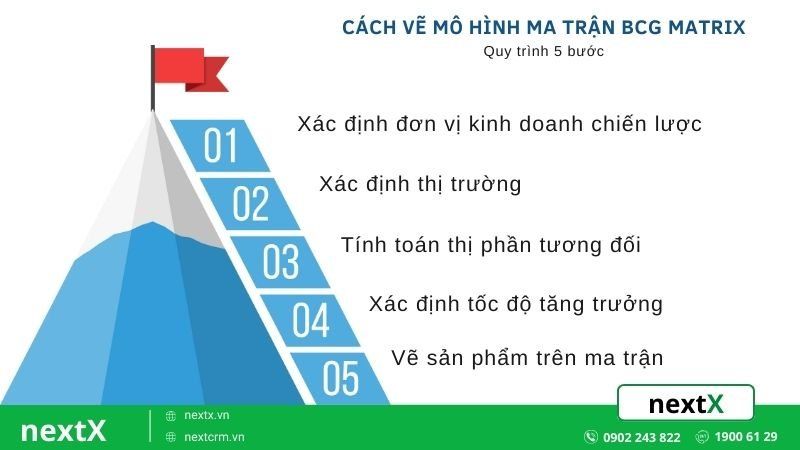 CÁCH VẼ MÔ HÌNH MA TRẬN BCG MATRIX
Quy trình 5 bước

01
Xác định đơn vị kinh doanh chiến lược

02
Xác định thị trường

03
Tính toán thị phần tương đối

04
Xác định tốc độ tăng trưởng

05
Vẽ sản phẩm trên ma trận

nextX

nextX
nextx.vn
nextcrm.vn
0902 243 822
1900 61 29